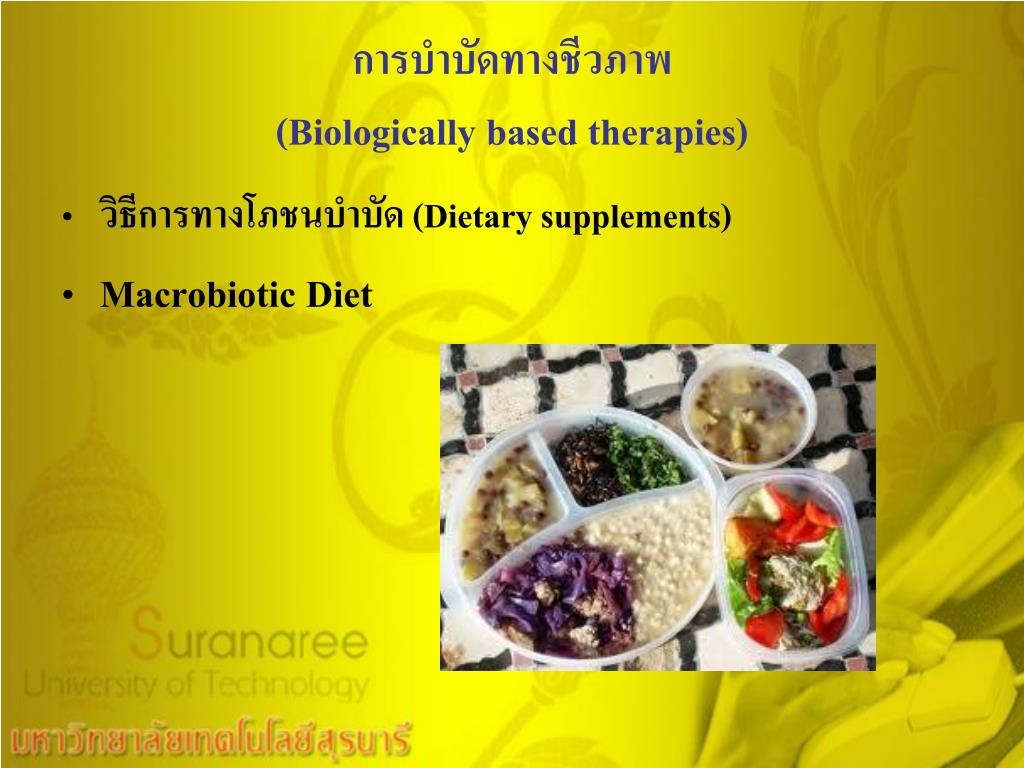 การบำบัดทางชีวภาพ

(Biologically based therapies)

• วิธีการทางโภชนบำบัด (Dietary supplements)

• Macrobiotic Diet

Suranaree
University of Technology
มหาวิทยาลัยเทคโนโลยีสุรนารี